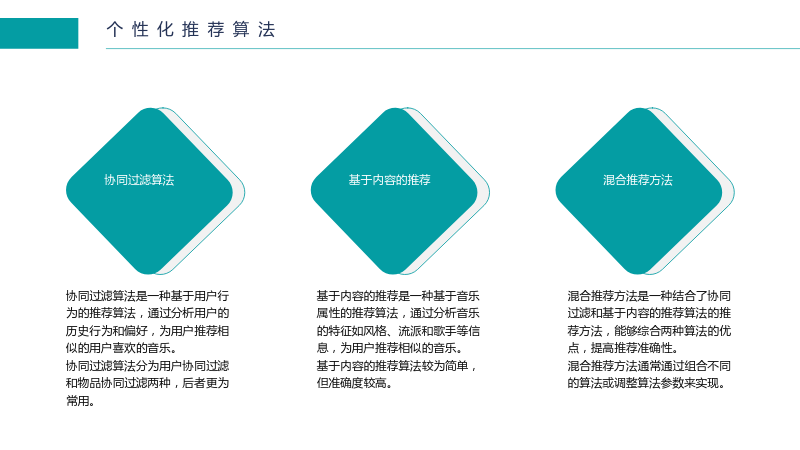 个性化推荐算法

协同过滤算法

协同过滤算法是一种基于用户行为的推荐算法，通过分析用户的历史行为和偏好，为用户推荐相似的用户喜欢的音乐。

协同过滤算法分为用户协同过滤和物品协同过滤两种，后者更为常用。

基于内容的推荐

基于内容的推荐是一种基于音乐属性的推荐算法，通过分析音乐的特征如风格、流派和歌手等信息，为用户推荐相似的音乐。

基于内容的推荐算法较为简单，但准确度较高。

混合推荐方法

混合推荐方法是一种结合了协同过滤和基于内容的推荐算法的推荐方法，能够综合两种算法的优点，提高推荐准确性。

混合推荐方法通常通过组合不同的算法或调整算法参数来实现。